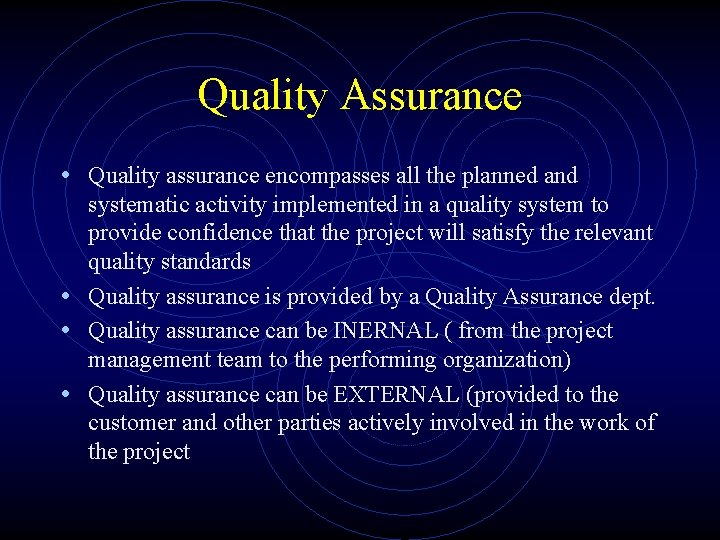 Quality Assurance

• Quality assurance encompasses all the planned and systematic activity implemented in a quality system to provide confidence that the project will satisfy the relevant quality standards

• Quality assurance is provided by a Quality Assurance dept.

• Quality assurance can be INERNAL ( from the project management team to the performing organization)

• Quality assurance can be EXTERNAL (provided to the customer and other parties actively involved in the work of the project